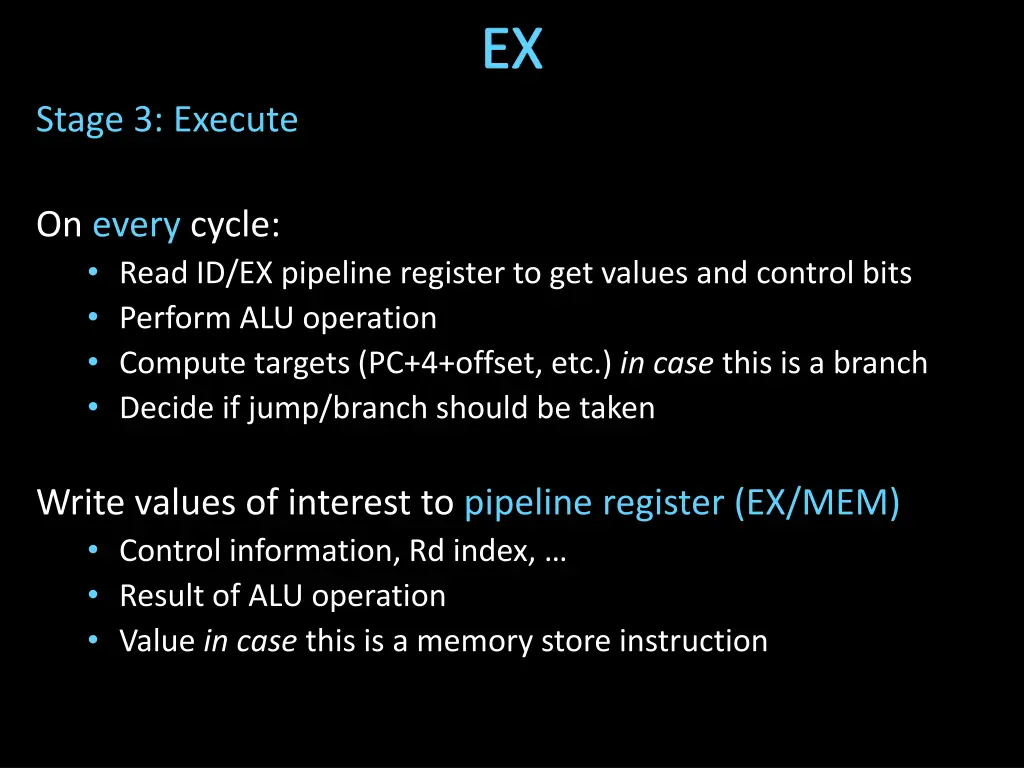 EX

Stage 3: Execute

On every cycle:
• Read ID/EX pipeline register to get values and control bits
• Perform ALU operation
• Compute targets (PC+4+offset, etc.) in case this is a branch
• Decide if jump/branch should be taken

Write values of interest to pipeline register (EX/MEM)
• Control information, Rd index, …
• Result of ALU operation
• Value in case this is a memory store instruction